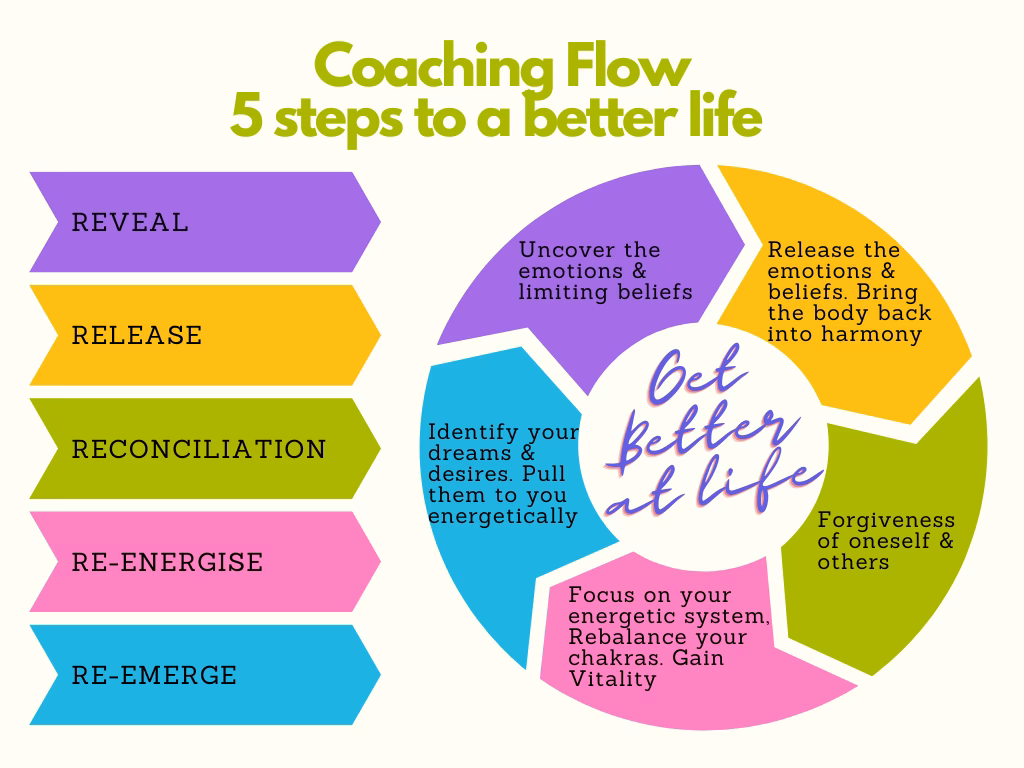 Coaching Flow
5 steps to a better life

REVEAL

RELEASE

RECONCILIATION

RE-ENERGISE

RE-EMERGE

Uncover the emotions & limiting beliefs

Release the emotions & beliefs. Bring the body back into harmony

Forgiveness of oneself & others

Focus on your energetic system, Rebalance your chakras. Gain Vitality

Identify your dreams & desires. Pull them to you energetically

Get better at life